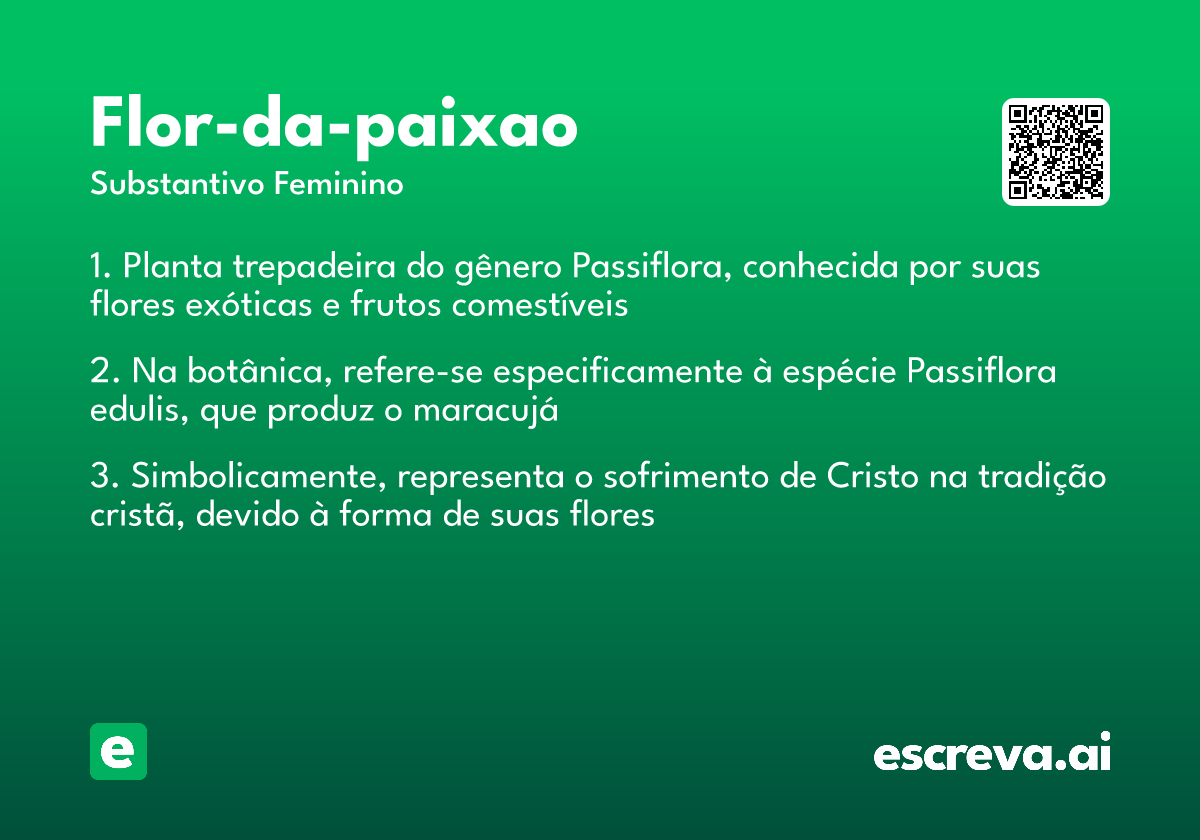 Flor-da-paixao
Substantivo Feminino

1. Planta trepadeira do gênero Passiflora, conhecida por suas flores exóticas e frutos comestíveis

2. Na botânica, refere-se especificamente à espécie Passiflora edulis, que produz o maracujá

3. Simbolicamente, representa o sofrimento de Cristo na tradição cristã, devido à forma de suas flores

e

escreva.ai